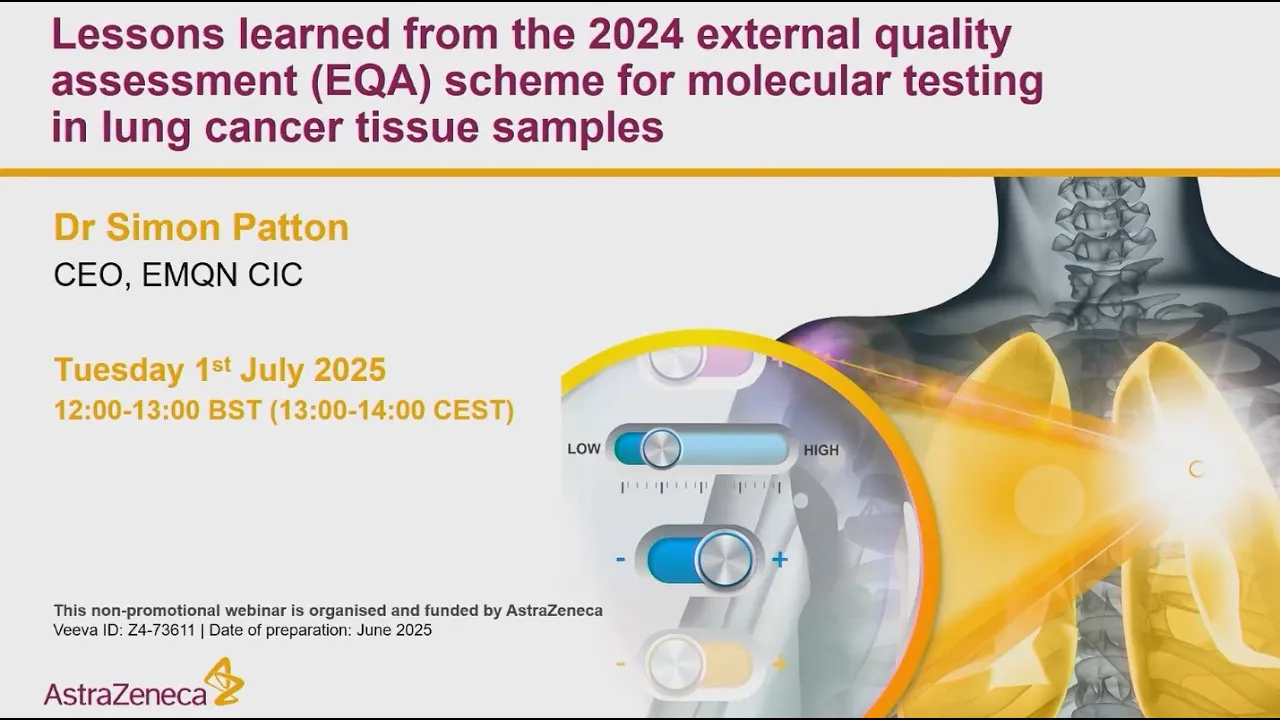 Lessons learned from the 2024 external quality assessment (EQA) scheme for molecular testing in lung cancer tissue samples

Dr Simon Patton
CEO, EMQN CIC

Tuesday 1st July 2025
12:00-13:00 BST (13:00-14:00 CEST)

LOW HIGH

- +

- +

This non-promotional webinar is organised and funded by AstraZeneca
Veeva ID: Z4-73611 | Date of preparation: June 2025

AstraZeneca